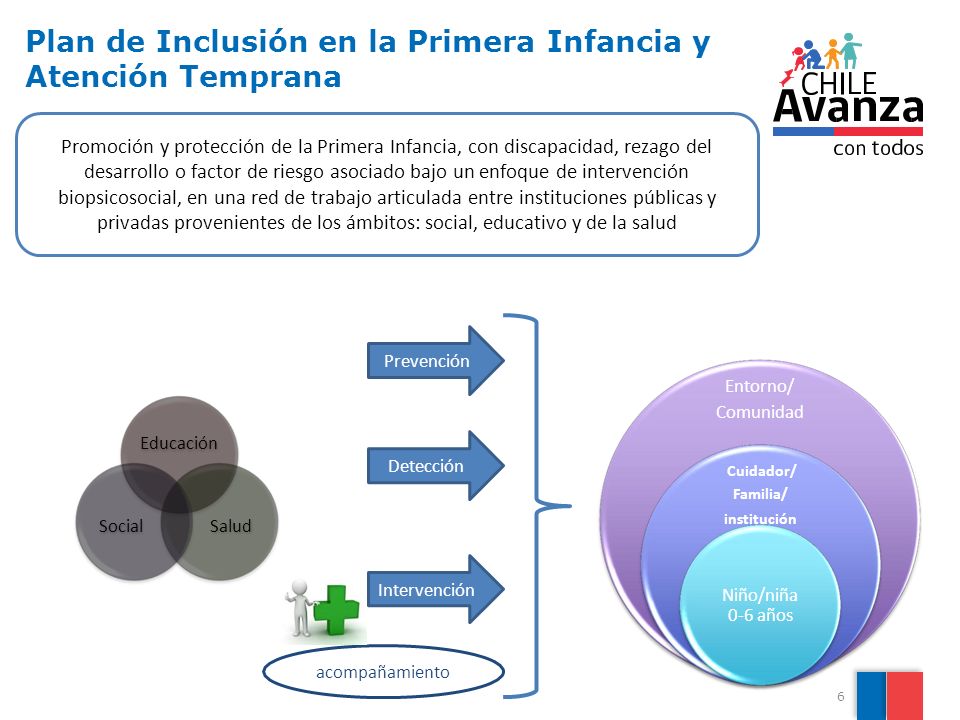 Plan de Inclusión en la Primera Infancia y Atención Temprana

CHILE Avanza con todos

Promoción y protección de la Primera Infancia, con discapacidad, rezago del desarrollo o factor de riesgo asociado bajo un enfoque de intervención biopsicosocial, en una red de trabajo articulada entre instituciones públicas y privadas provenientes de los ámbitos: social, educativo y de la salud

Educación

Social

Salud

Prevención

Detección

Intervención

acompañamiento

Entorno/ Comunidad

Cuidador/ Familia/ institución

Niño/niña 0-6 años

6